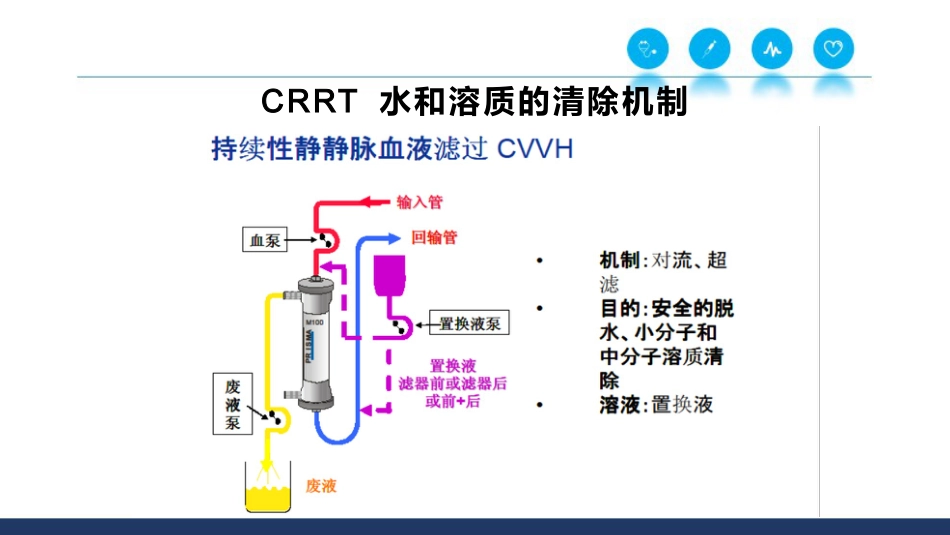 CRRT 水和溶质的清除机制

持续性静静脉血液滤过 CVVH

输入管

血泵

回输管

M100

PRISMA

置换液泵

置换液
滤器前或滤器后
或前+后

废液泵

废液

• 机制：对流、超滤

• 目的：安全的脱水、小分子和中分子溶质清除

• 溶液：置换液